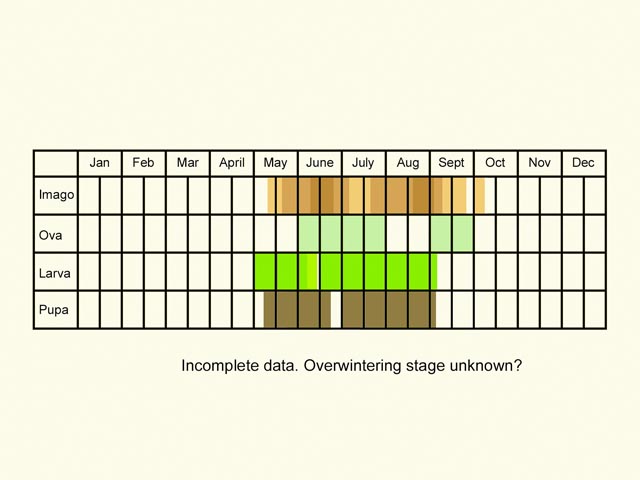 | | Jan | Feb | Mar | April | May | June | July | Aug | Sept | Oct | Nov | Dec |
|---|---|---|---|---|---|---|---|---|---|---|---|---|
| Imago | | | | | | | | | | | | |
| Ova | | | | | | | | | | | | |
| Larva | | | | | | | | | | | | |
| Pupa | | | | | | | | | | | | |

Incomplete data. Overwintering stage unknown?